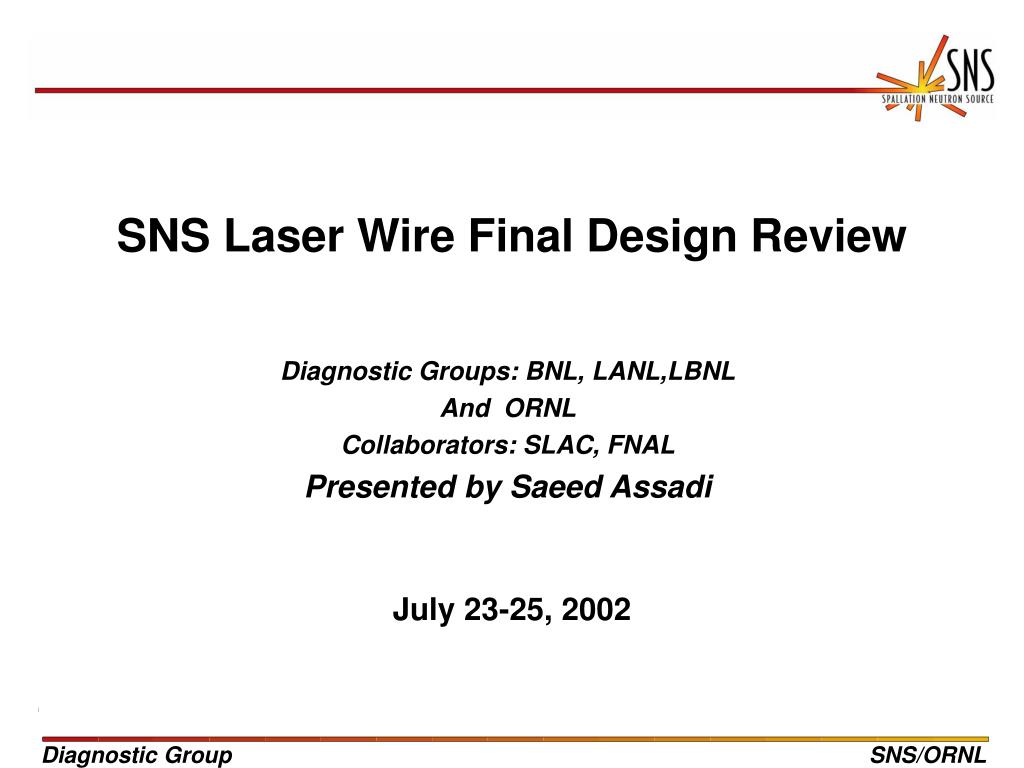 SNS
SPALLATION NEUTRON SOURCE

SNS Laser Wire Final Design Review

Diagnostic Groups: BNL, LANL,LBNL
And ORNL
Collaborators: SLAC, FNAL
Presented by Saeed Assadi

July 23-25, 2002

Diagnostic Group

SNS/ORNL